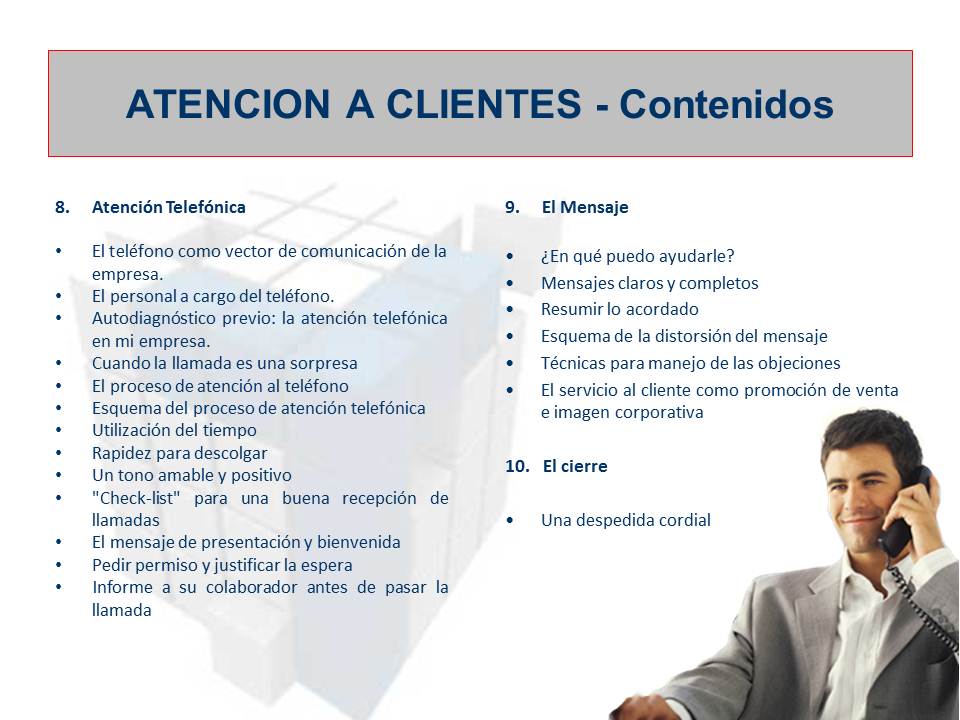 ATENCION A CLIENTES - Contenidos

8. Atención Telefónica

• El teléfono como vector de comunicación de la empresa.
• El personal a cargo del teléfono.
• Autodiagnóstico previo: la atención telefónica en mi empresa.
• Cuando la llamada es una sorpresa
• El proceso de atención al teléfono
• Esquema del proceso de atención telefónica
• Utilización del tiempo
• Rapidez para descolgar
• Un tono amable y positivo
• "Check-list" para una buena recepción de llamadas
• El mensaje de presentación y bienvenida
• Pedir permiso y justificar la espera
• Informe a su colaborador antes de pasar la llamada

9. El Mensaje

• ¿En qué puedo ayudarle?
• Mensajes claros y completos
• Resumir lo acordado
• Esquema de la distorsión del mensaje
• Técnicas para manejo de las objeciones
• El servicio al cliente como promoción de venta e imagen corporativa

10. El cierre

• Una despedida cordial